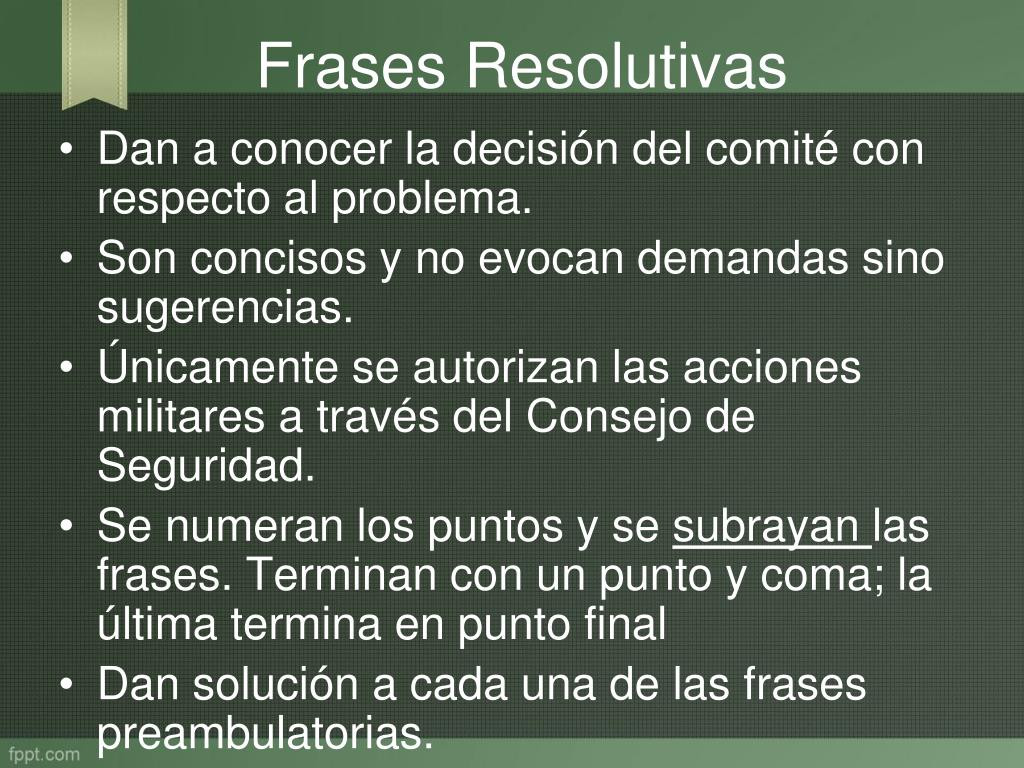 Frases Resolutivas

• Dan a conocer la decisión del comité con respecto al problema.
• Son concisos y no evocan demandas sino sugerencias.
• Únicamente se autorizan las acciones militares a través del Consejo de Seguridad.
• Se numeran los puntos y se subrayan las frases. Terminan con un punto y coma; la última termina en punto final
• Dan solución a cada una de las frases preambulatorias.

fppt.com